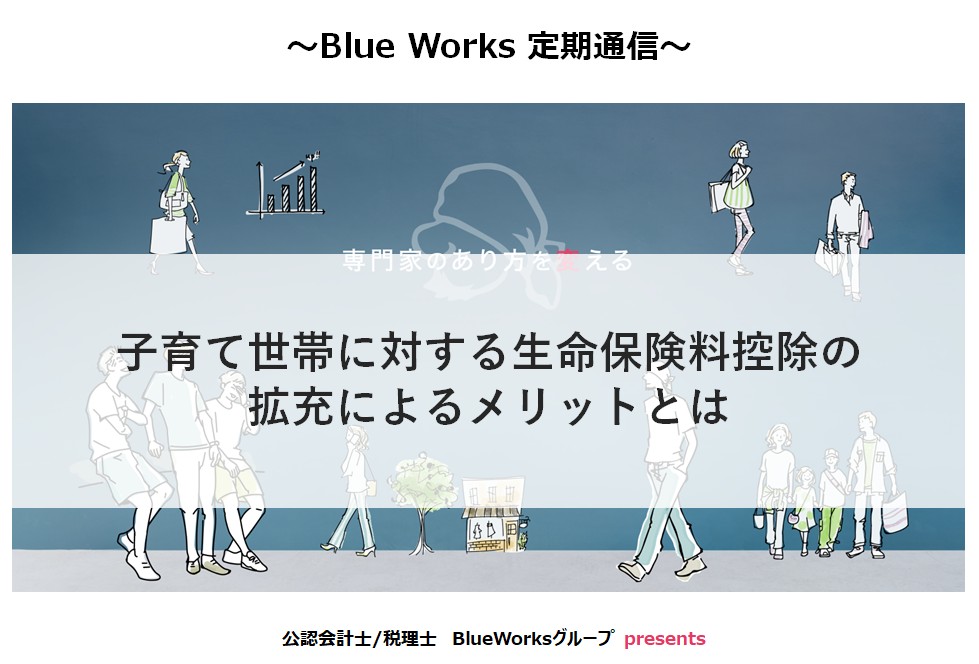 ～Blue Works 定期通信～

専門家のあり方を変える

子育て世帯に対する生命保険料控除の拡充によるメリットとは

公認会計士/税理士　BlueWorksグループ　presents